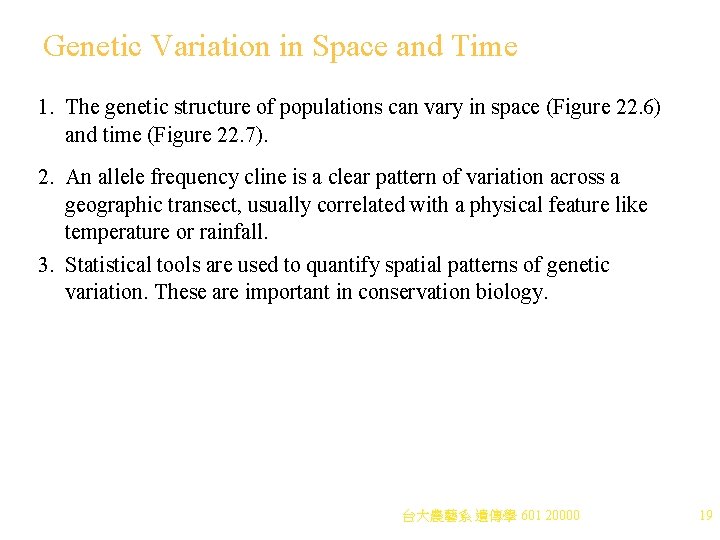 Genetic Variation in Space and Time

1. The genetic structure of populations can vary in space (Figure 22.6) and time (Figure 22.7).

2. An allele frequency cline is a clear pattern of variation across a geographic transect, usually correlated with a physical feature like temperature or rainfall.

3. Statistical tools are used to quantify spatial patterns of genetic variation. These are important in conservation biology.

台大農藝系 遺傳學 601 20000

19